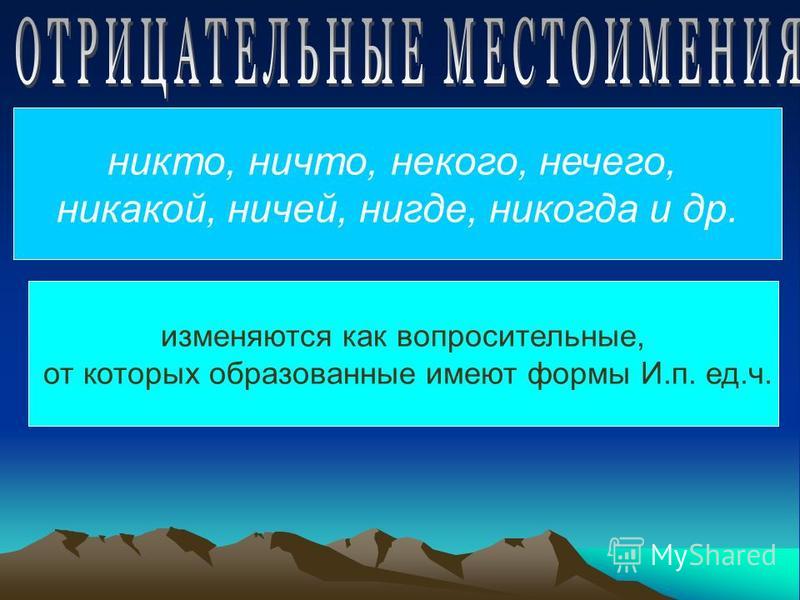 ОТРИЦАТЕЛЬНЫЕ МЕСТОИМЕНИЯ

никто, ничто, некого, нечего, никакой, ничей, нигде, никогда и др.

изменяются как вопросительные, от которых образованные имеют формы И.п. ед.ч.

MyShared